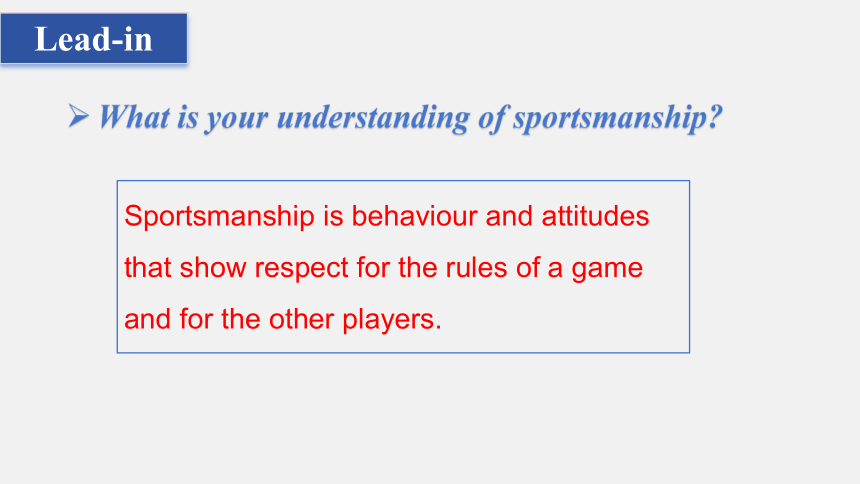 Lead-in

➢ What is your understanding of sportsmanship?

Sportsmanship is behaviour and attitudes that show respect for the rules of a game and for the other players.